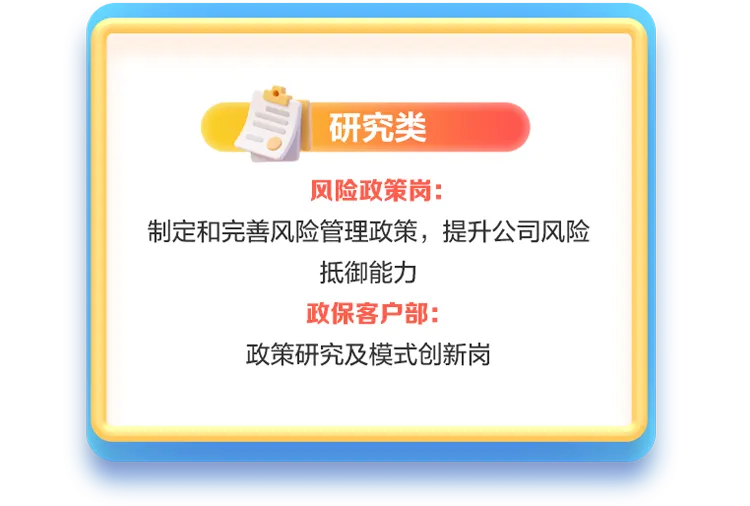 研究类

风险政策岗：

制定和完善风险管理政策，提升公司风险抵御能力

政保客户部：

政策研究及模式创新岗